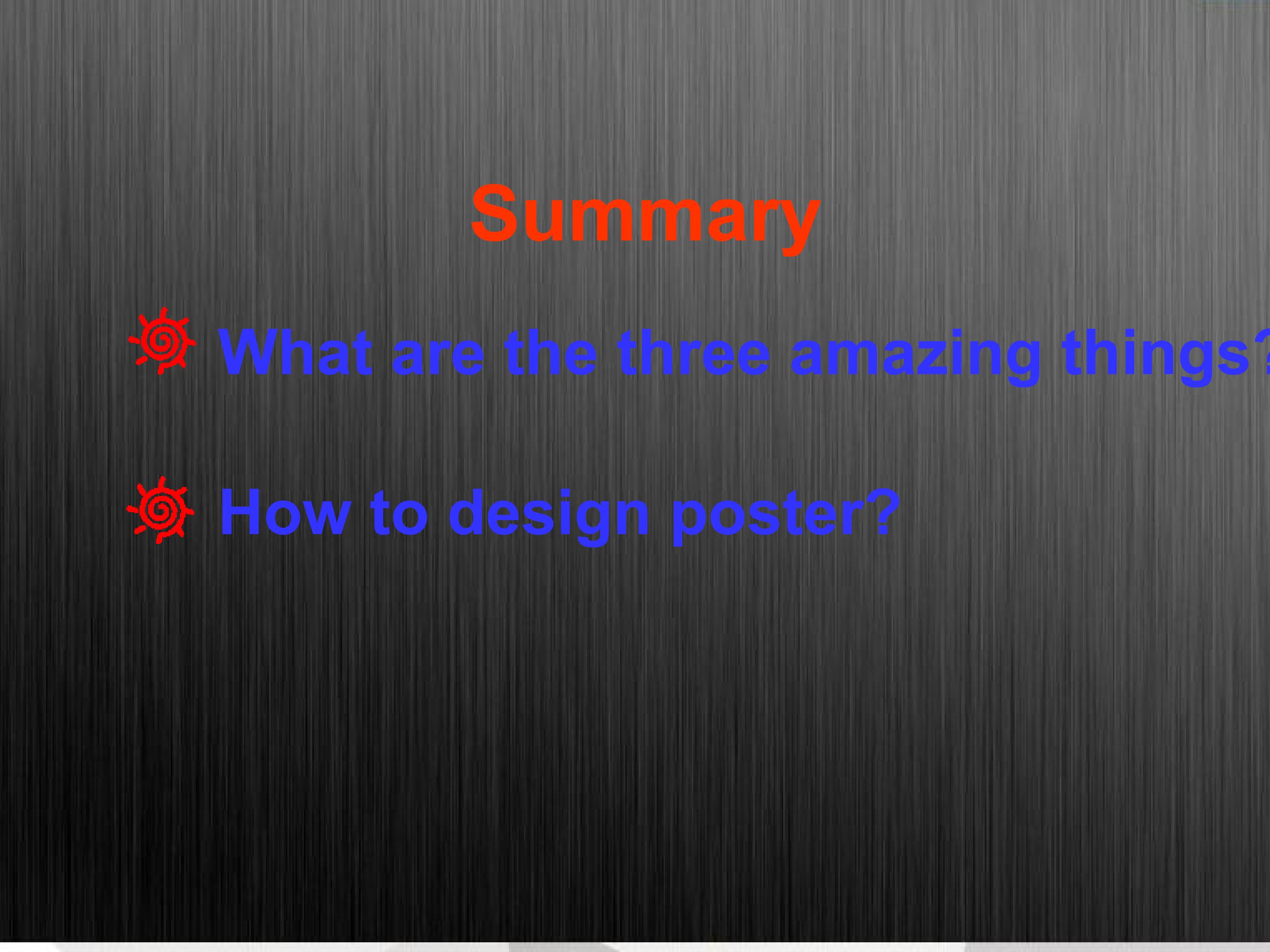 Summary

What are the three amazing things?

How to design poster?